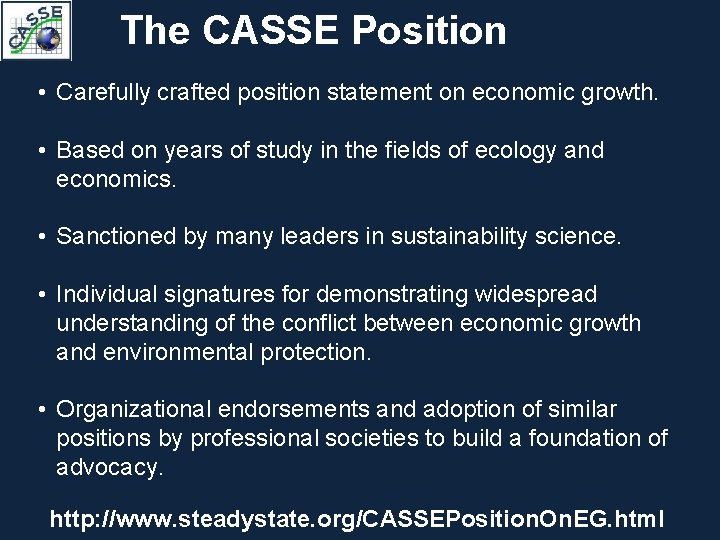 CASSE

The CASSE Position

• Carefully crafted position statement on economic growth.

• Based on years of study in the fields of ecology and economics.

• Sanctioned by many leaders in sustainability science.

• Individual signatures for demonstrating widespread understanding of the conflict between economic growth and environmental protection.

• Organizational endorsements and adoption of similar positions by professional societies to build a foundation of advocacy.

http://www.steadystate.org/CASSEPositionOnEG.html